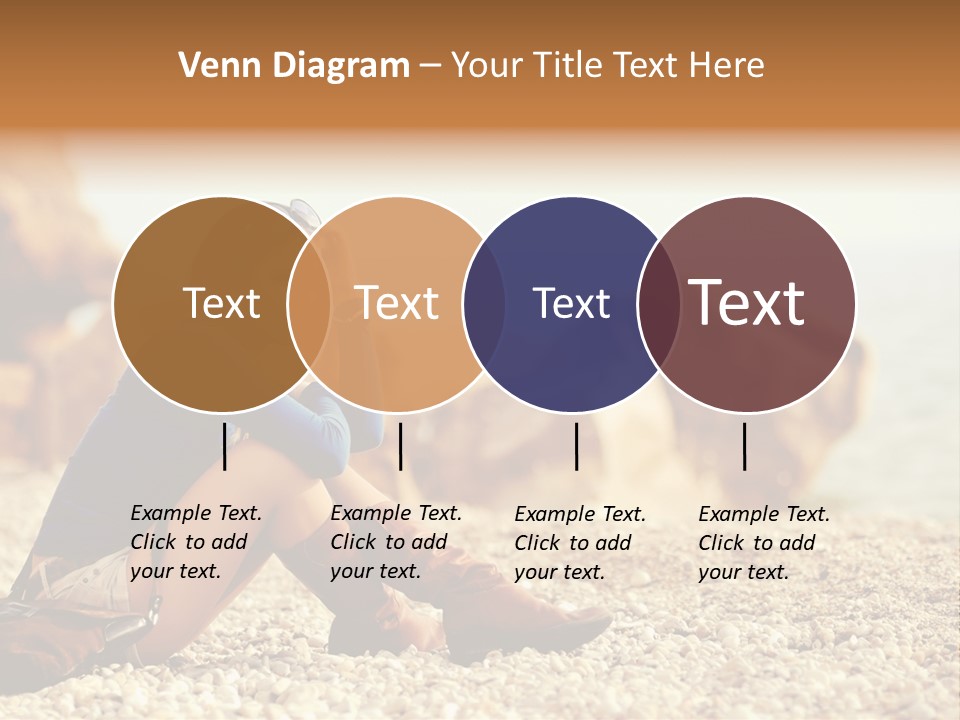 Venn Diagram – Your Title Text Here

Text

Text

Text

Text

Example Text. Click to add your text.

Example Text. Click to add your text.

Example Text. Click to add your text.

Example Text. Click to add your text.